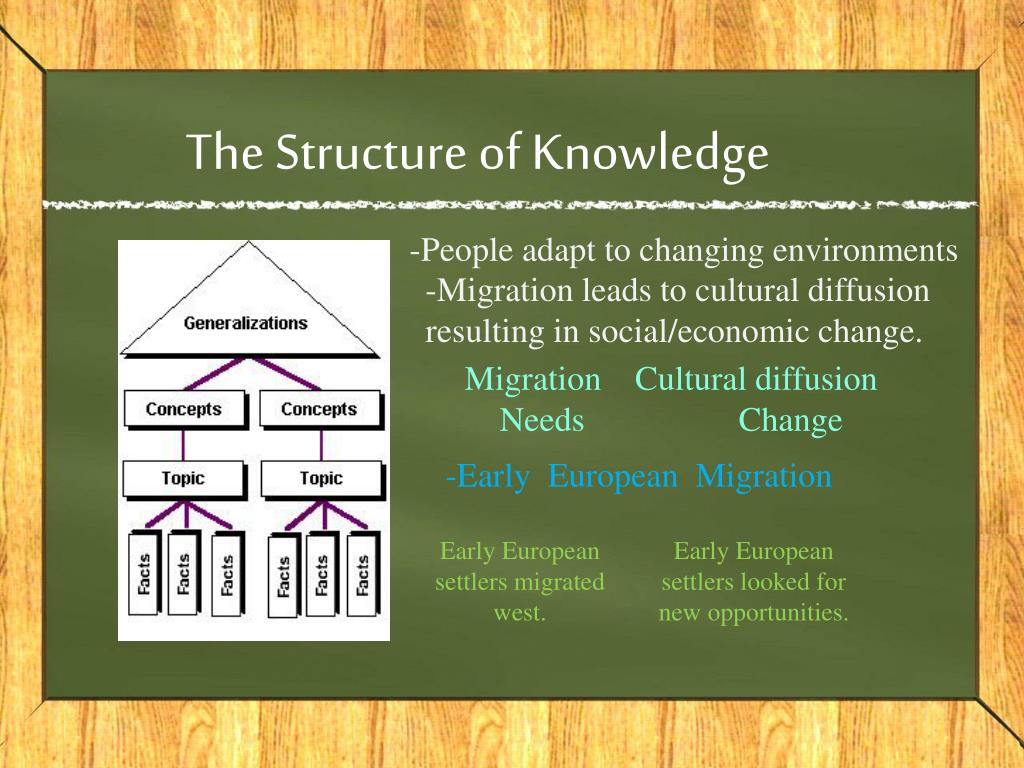 The Structure of Knowledge

Generalizations

Concepts Concepts

Topic Topic

Facts Facts Facts Facts Facts Facts

-People adapt to changing environments
-Migration leads to cultural diffusion resulting in social/economic change.

Migration Cultural diffusion
Needs Change

-Early European Migration

Early European settlers migrated west.

Early European settlers looked for new opportunities.